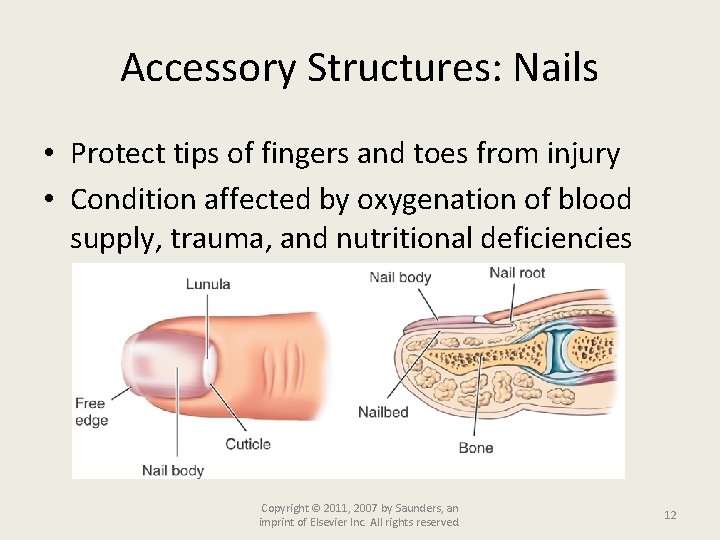 Accessory Structures: Nails

• Protect tips of fingers and toes from injury
• Condition affected by oxygenation of blood supply, trauma, and nutritional deficiencies

Lunula
Free edge
Cuticle
Nail body

Nail body
Nail root
Nailbed
Bone

Copyright © 2011, 2007 by Saunders, an imprint of Elsevier Inc. All rights reserved.

12